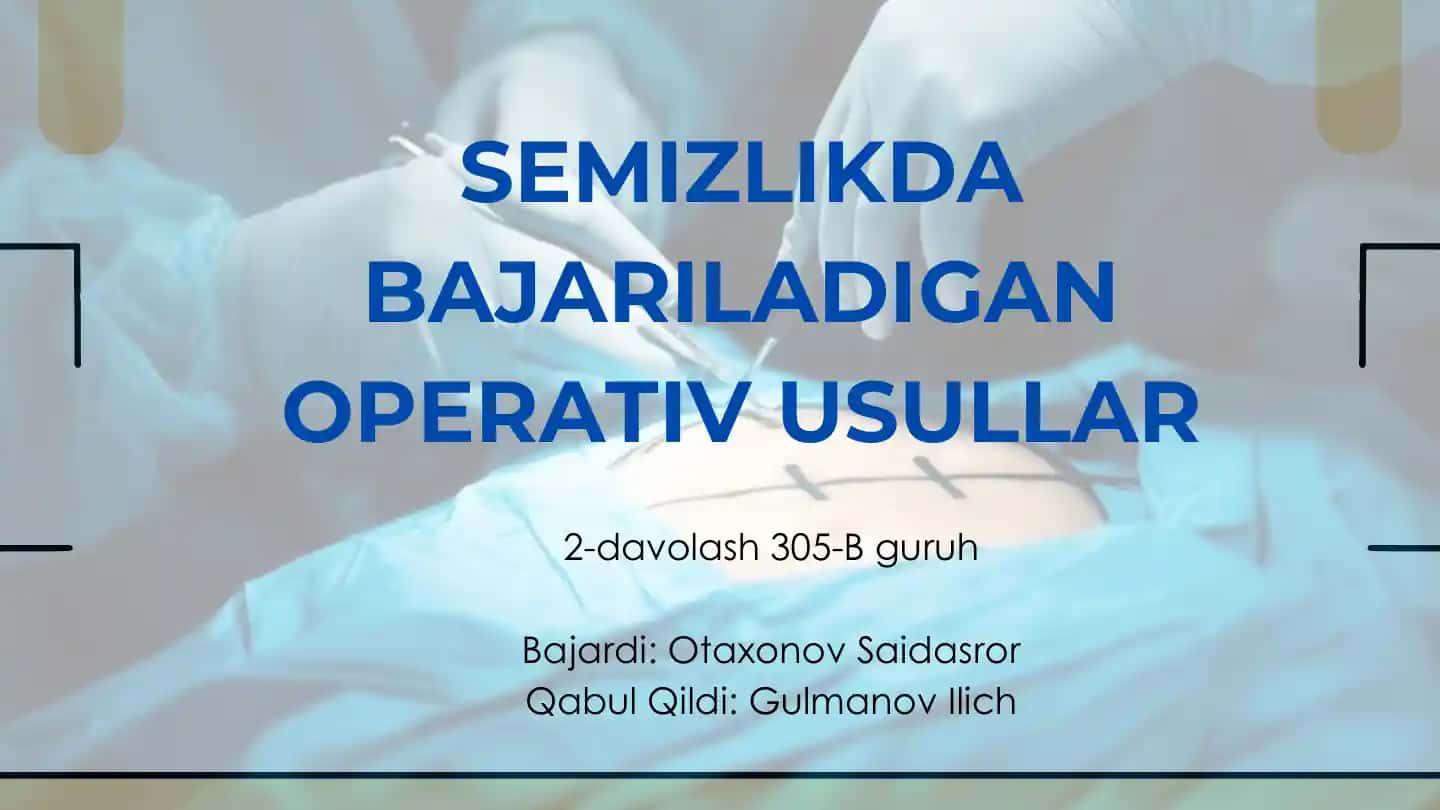 SEMIZLIKDA BAJARILADIGAN OPERATIV USULLAR

2-davolash 305-B guruh

Bajardi: Otaxonov Saidasror
Qabul Qildi: Gulmanov Ilich